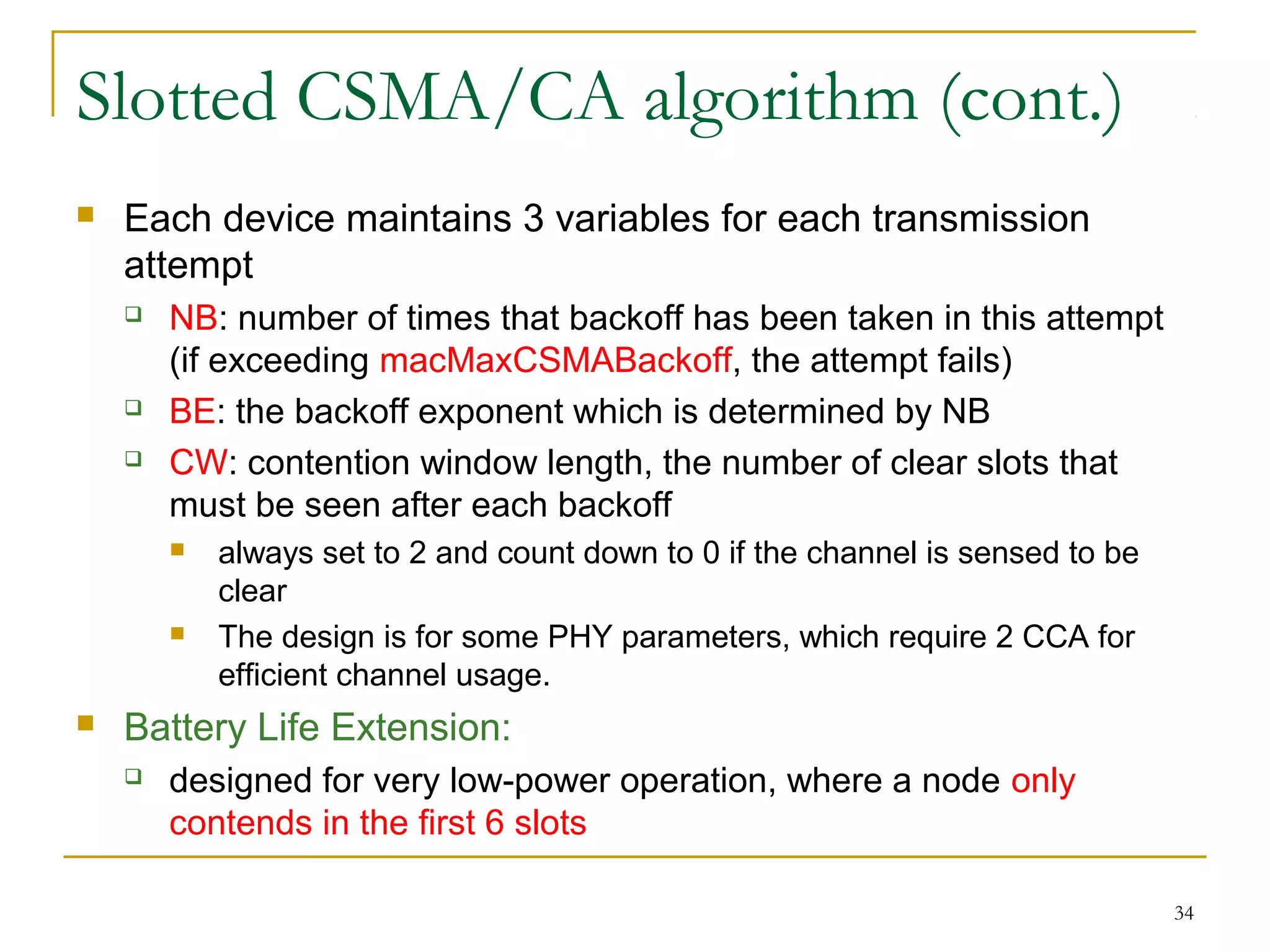 Slotted CSMA/CA algorithm (cont.)

Each device maintains 3 variables for each transmission attempt

NB: number of times that backoff has been taken in this attempt (if exceeding macMaxCSMABackoff, the attempt fails)

BE: the backoff exponent which is determined by NB

CW: contention window length, the number of clear slots that must be seen after each backoff

always set to 2 and count down to 0 if the channel is sensed to be clear

The design is for some PHY parameters, which require 2 CCA for efficient channel usage.

Battery Life Extension:

designed for very low-power operation, where a node only contends in the first 6 slots

34